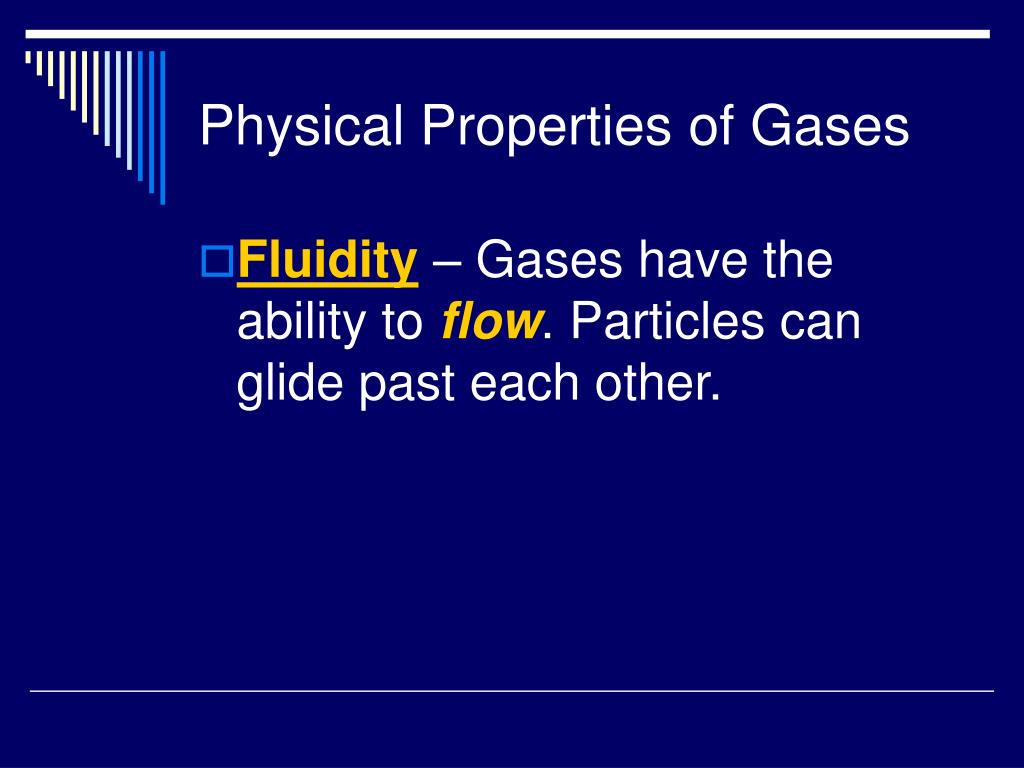 Physical Properties of Gases

Fluidity – Gases have the ability to flow. Particles can glide past each other.